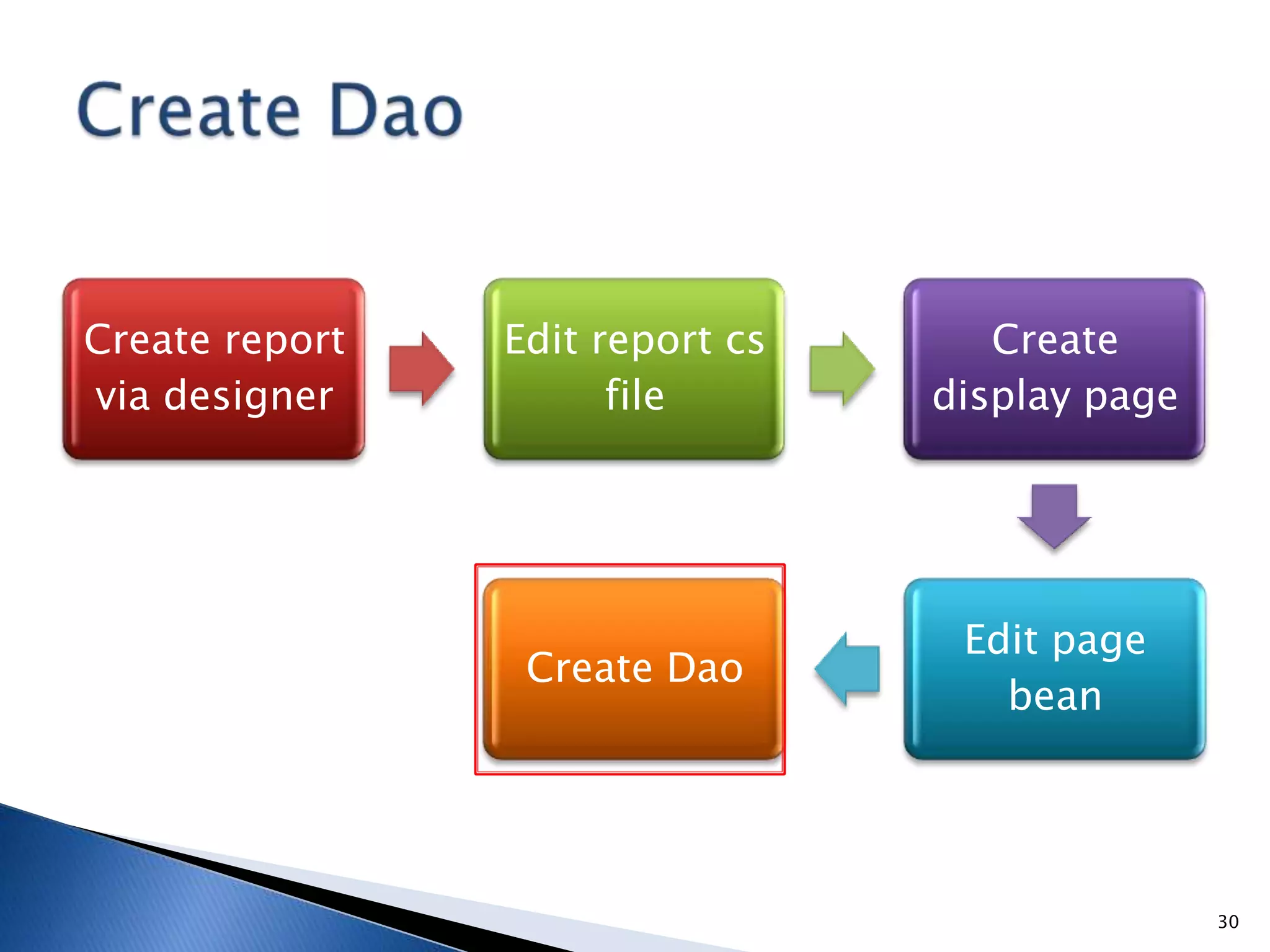 Create Dao

Create report via designer

Edit report cs file

Create display page

Edit page bean

Create Dao

30